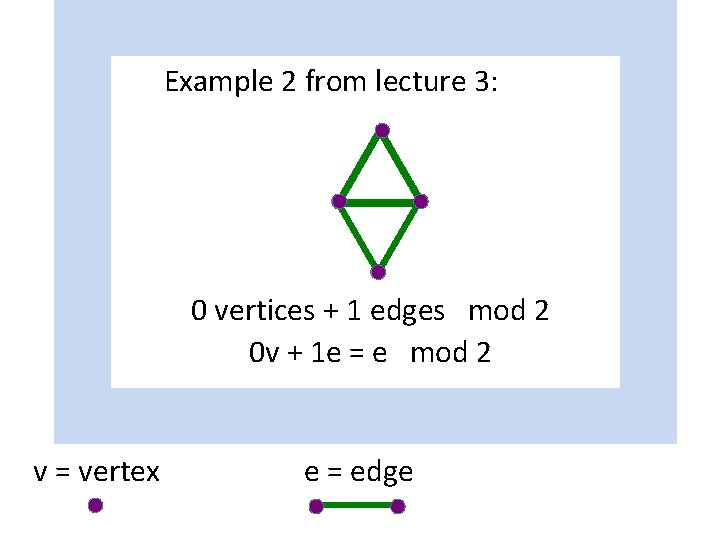 Example 2 from lecture 3:

0 vertices + 1 edges mod 2

0v + 1e = e mod 2

v = vertex

e = edge